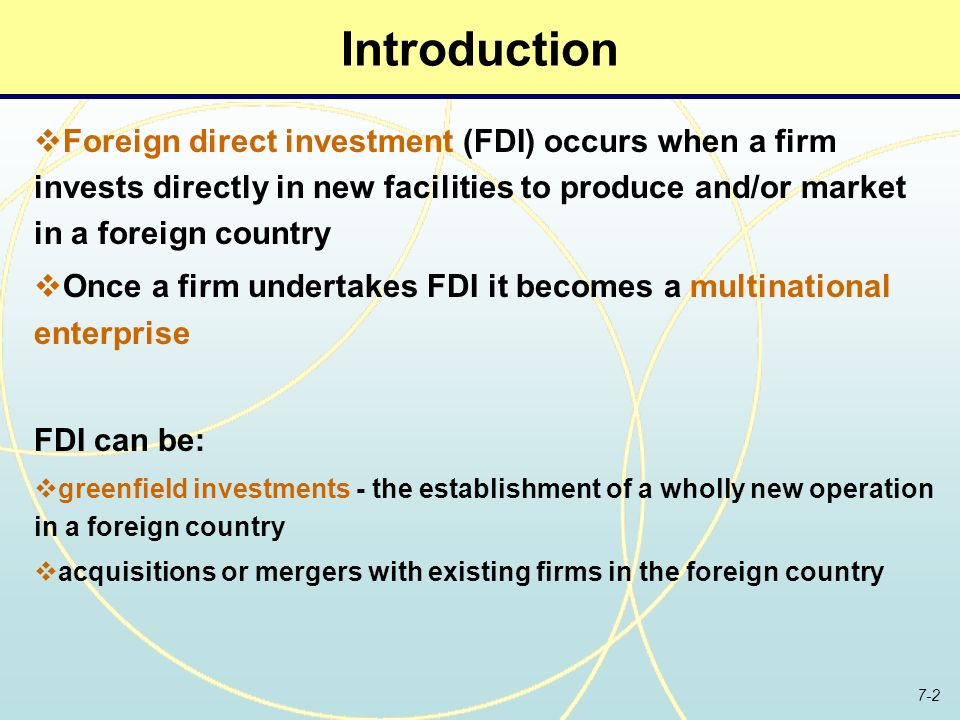 Introduction

❖Foreign direct investment (FDI) occurs when a firm invests directly in new facilities to produce and/or market in a foreign country

❖Once a firm undertakes FDI it becomes a multinational enterprise

FDI can be:

❖greenfield investments - the establishment of a wholly new operation in a foreign country

❖acquisitions or mergers with existing firms in the foreign country

7-2